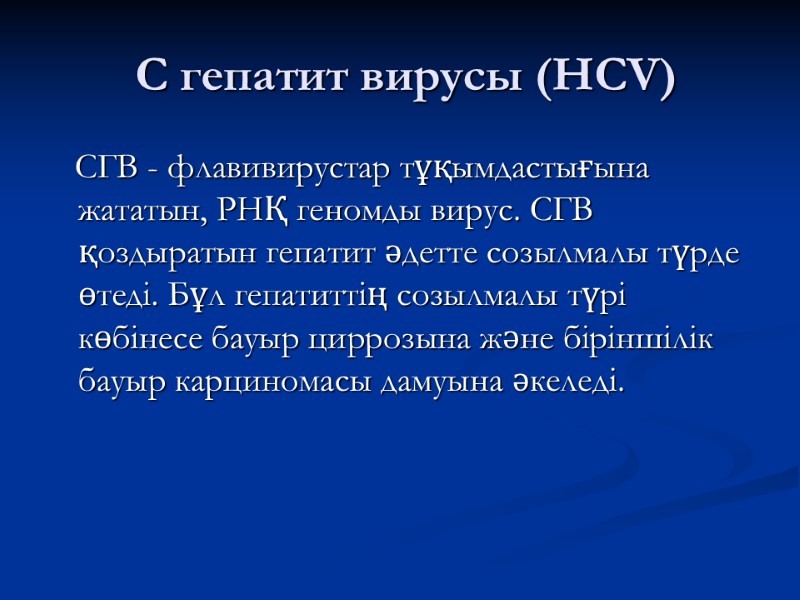 С гепатит вирусы (HCV)

СГВ - флавивирустар тұқымдастығына жататын, РНҚ геномды вирус. СГВ қоздыратын гепатит әдетте созылмалы түрде өтеді. Бұл гепатиттің созылмалы түрі көбінесе бауыр циррозына және біріншілік бауыр карциномасы дамуына әкеледі.